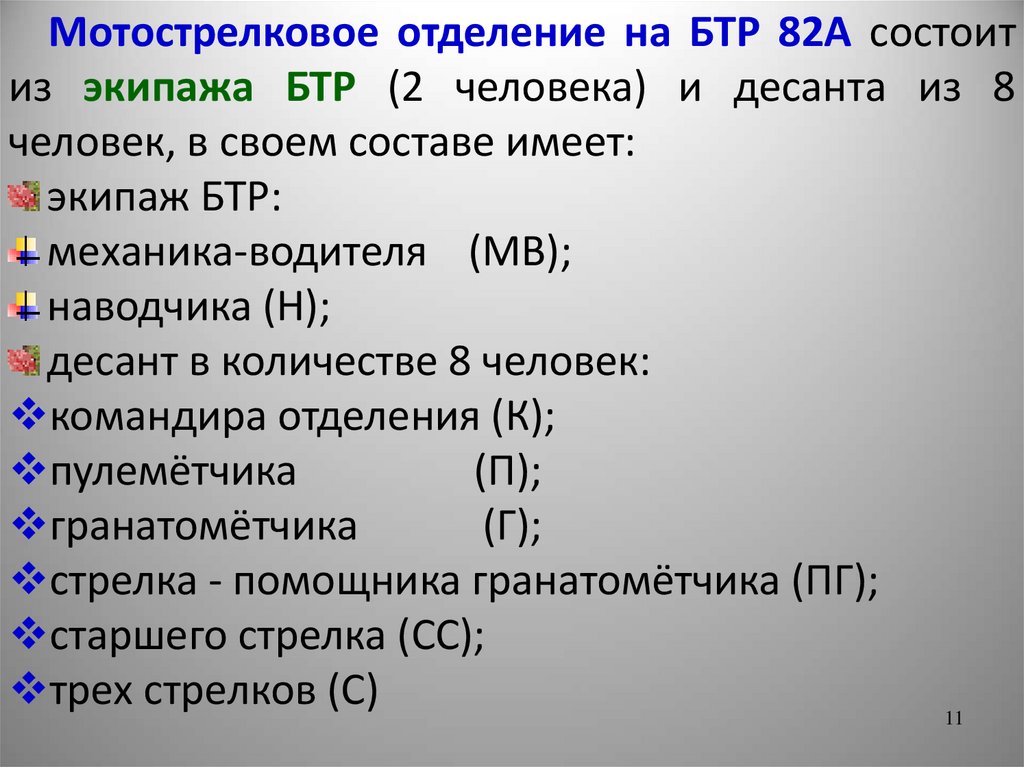 Мотострелковое отделение на БТР 82А состоит из экипажа БТР (2 человека) и десанта из 8 человек, в своем составе имеет:
экипаж БТР:
механика-водителя (МВ);
наводчика (Н);
десант в количестве 8 человек:
командира отделения (К);
пулемётчика (П);
гранатомётчика (Г);
стрелка - помощника гранатомётчика (ПГ);
старшего стрелка (СС);
трех стрелков (С)

11